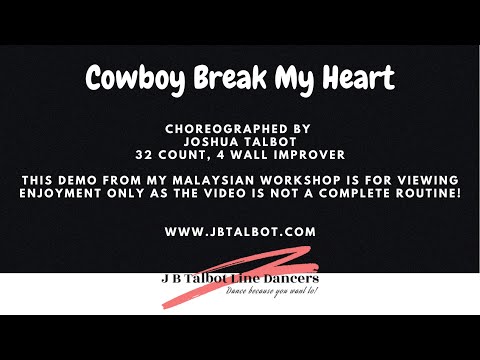 Cowboy Break My Heart

CHOREOGRAPHED BY
JOSHUA TALBOT
32 COUNT, 4 WALL IMPROVER

THIS DEMO FROM MY MALAYSIAN WORKSHOP IS FOR VIEWING ENJOYMENT ONLY AS THE VIDEO IS NOT A COMPLETE ROUTINE!

WWW.JBTALBOT.COM

J B Talbot Line Dancers
Dance because you want to!